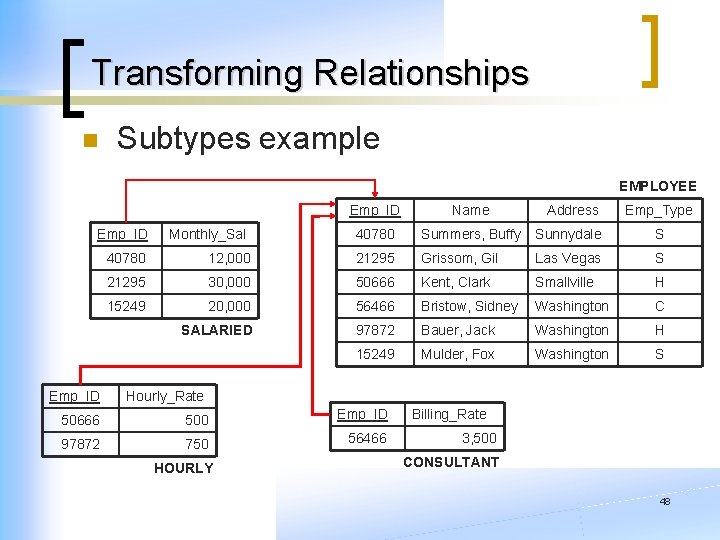 Transforming Relationships

Subtypes example

EMPLOYEE

| Emp_ID | Name | Address | Emp_Type |
|---|---|---|---|
| 40780 | Summers, Buffy | Sunnydale | S |
| 21295 | Grissom, Gil | Las Vegas | S |
| 50666 | Kent, Clark | Smallville | H |
| 56466 | Bristow, Sidney | Washington | C |
| 97872 | Bauer, Jack | Washington | H |
| 15249 | Mulder, Fox | Washington | S |

| Emp_ID | Monthly_Sal |
|---|---|
| 40780 | 12,000 |
| 21295 | 30,000 |
| 15249 | 20,000 |

SALARIED

| Emp_ID | Hourly_Rate |
|---|---|
| 50666 | 500 |
| 97872 | 750 |

HOURLY

| Emp_ID | Billing_Rate |
|---|---|
| 56466 | 3,500 |

CONSULTANT

48